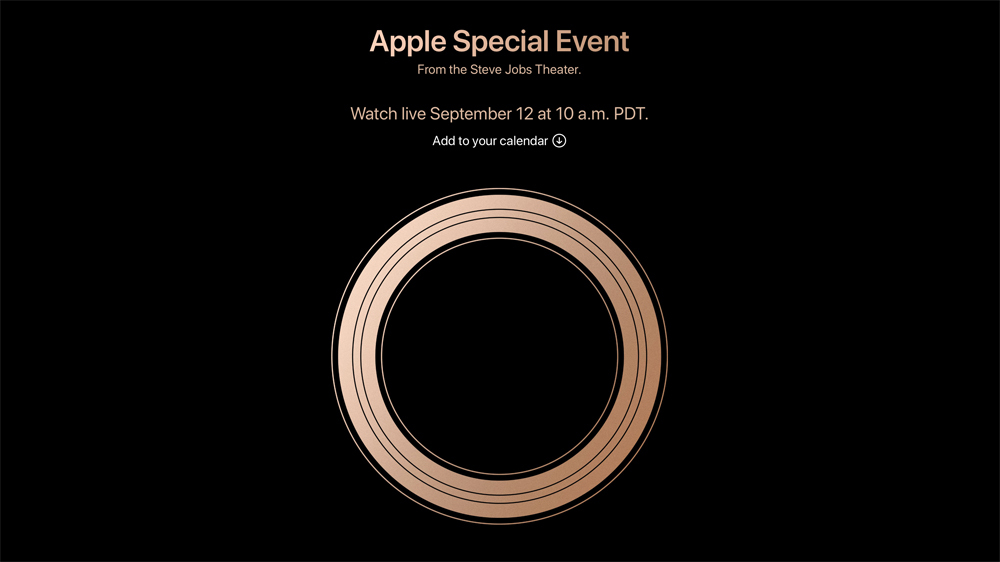 Apple Special Event
From the Steve Jobs Theater.

Watch live September 12 at 10 a.m. PDT.
Add to your calendar